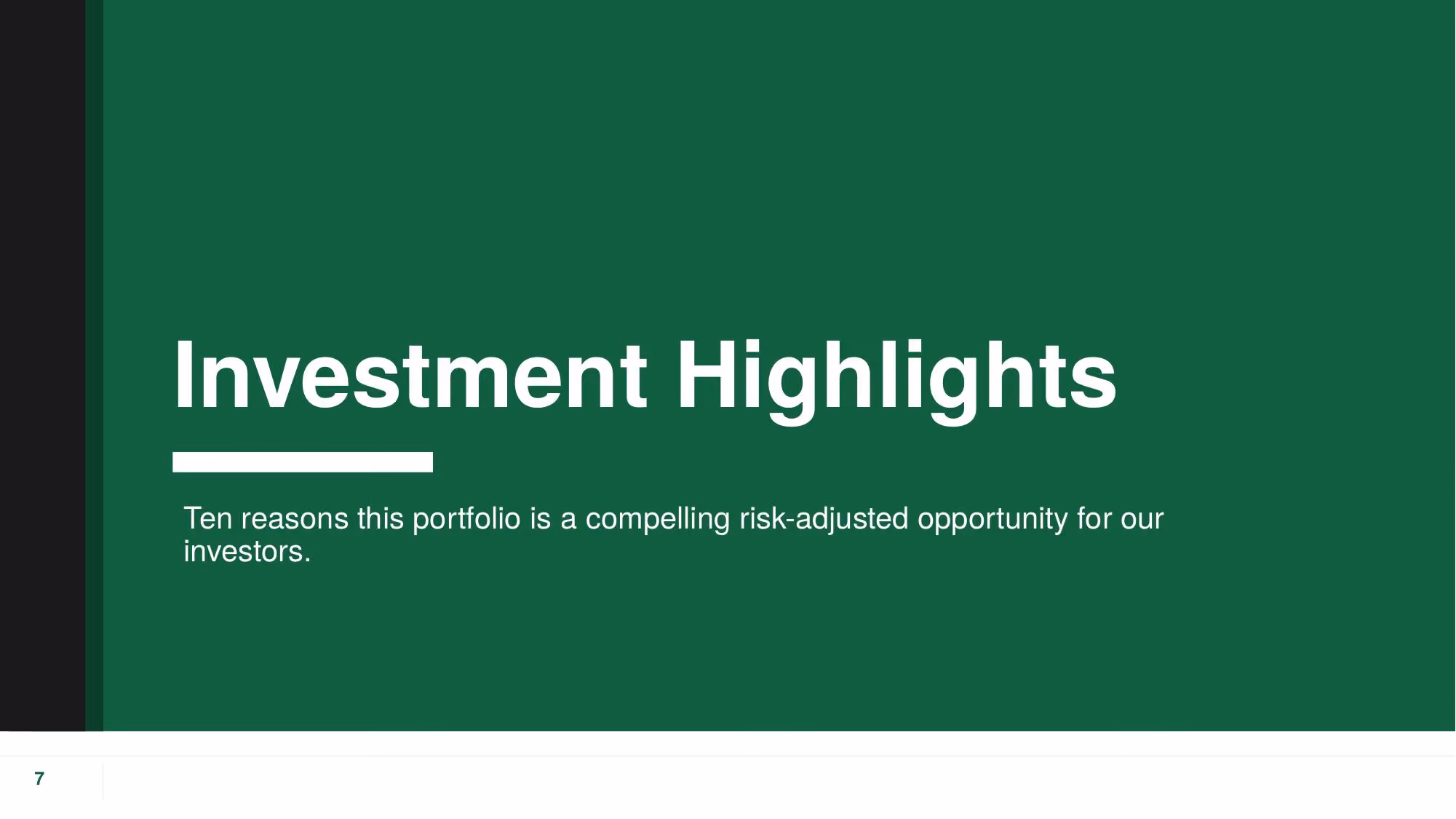 Investment Highlights

Ten reasons this portfolio is a compelling risk-adjusted opportunity for our investors.

7